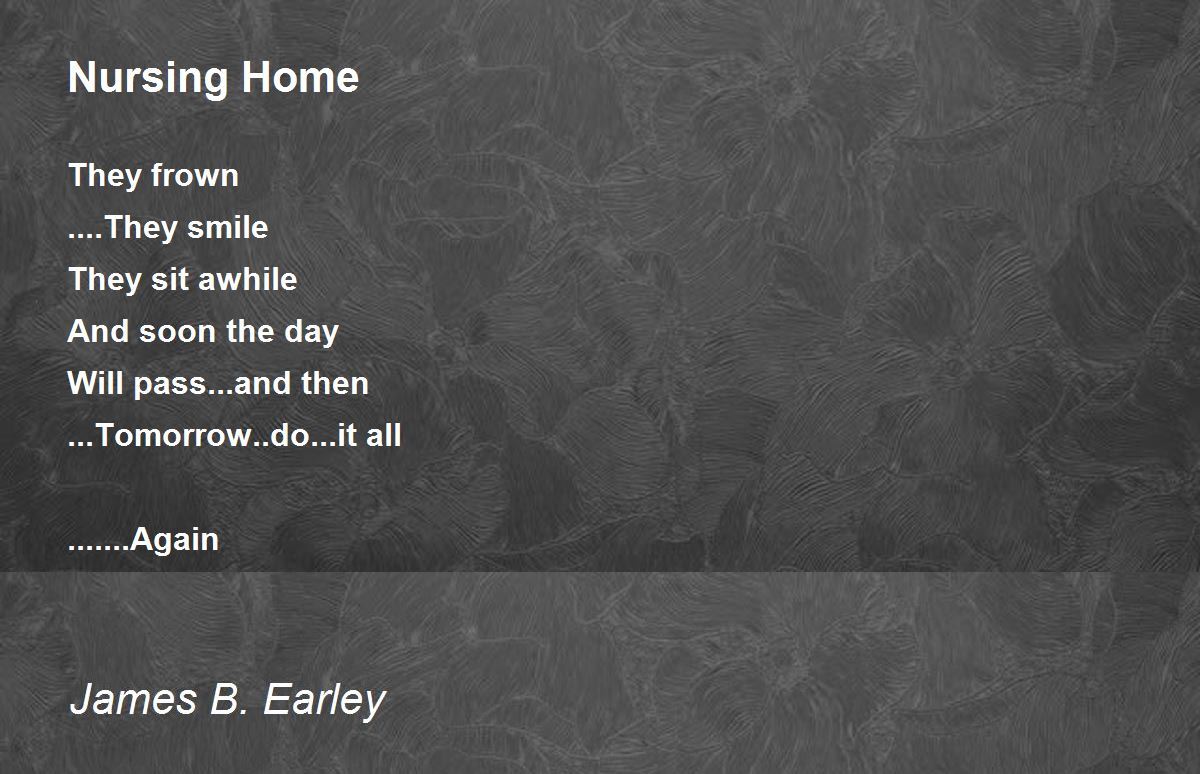 Nursing Home

They frown
....They smile
They sit awhile
And soon the day
Will pass...and then
...Tomorrow..do...it all

.......Again

James B. Earley